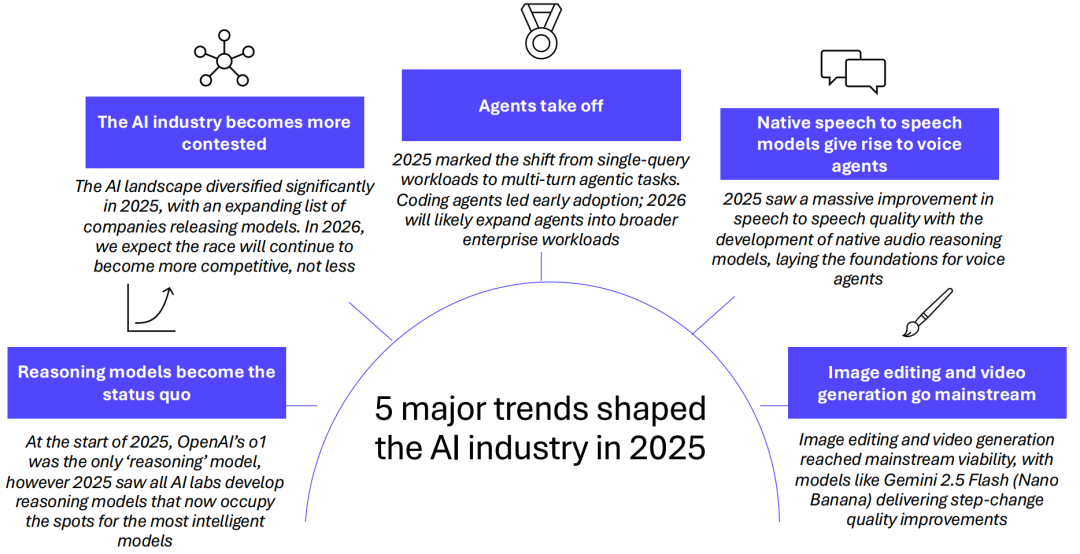 The AI industry becomes more contested

The AI landscape diversified significantly in 2025, with an expanding list of companies releasing models. In 2026, we expect the race will continue to become more competitive, not less

Agents take off

2025 marked the shift from single-query workloads to multi-turn agentic tasks. Coding agents led early adoption; 2026 will likely expand agents into broader enterprise workloads

Native speech to speech models give rise to voice agents

2025 saw a massive improvement in speech to speech quality with the development of native audio reasoning models, laying the foundations for voice agents

Reasoning models become the status quo

At the start of 2025, OpenAI's o1 was the only 'reasoning' model, however 2025 saw all AI labs develop reasoning models that now occupy the spots for the most intelligent models

5 major trends shaped the AI industry in 2025

Image editing and video generation go mainstream

Image editing and video generation reached mainstream viability, with models like Gemini 2.5 Flash (Nano Banana) delivering step-change quality improvements